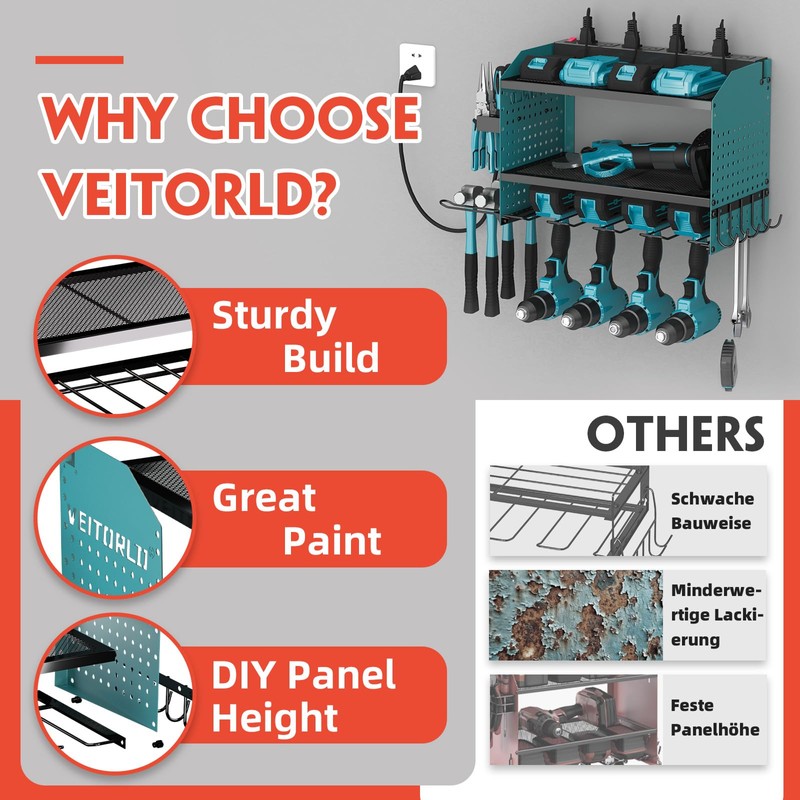 WHY CHOOSE VEITORLD?

Sturdy Build

VEITORLD

Great Paint

DIY Panel Height

OTHERS

Schwache Bauweise

Minderwertige Lackierung

Feste Panelhöhe